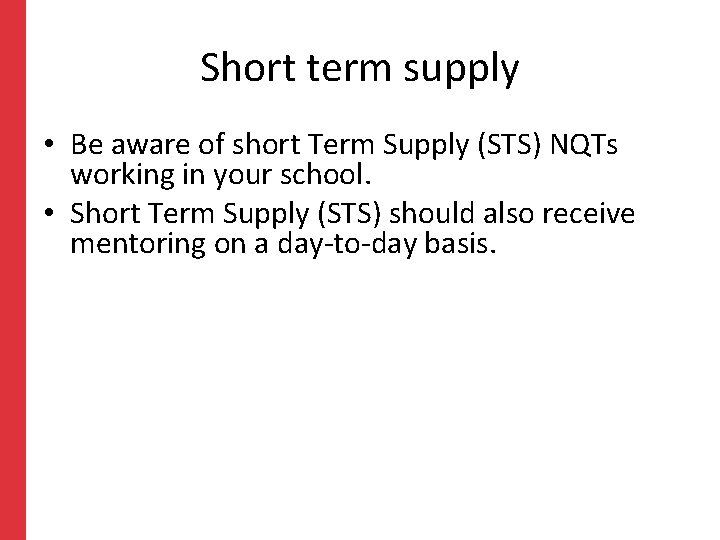 Short term supply

• Be aware of short Term Supply (STS) NQTs working in your school.
• Short Term Supply (STS) should also receive mentoring on a day-to-day basis.